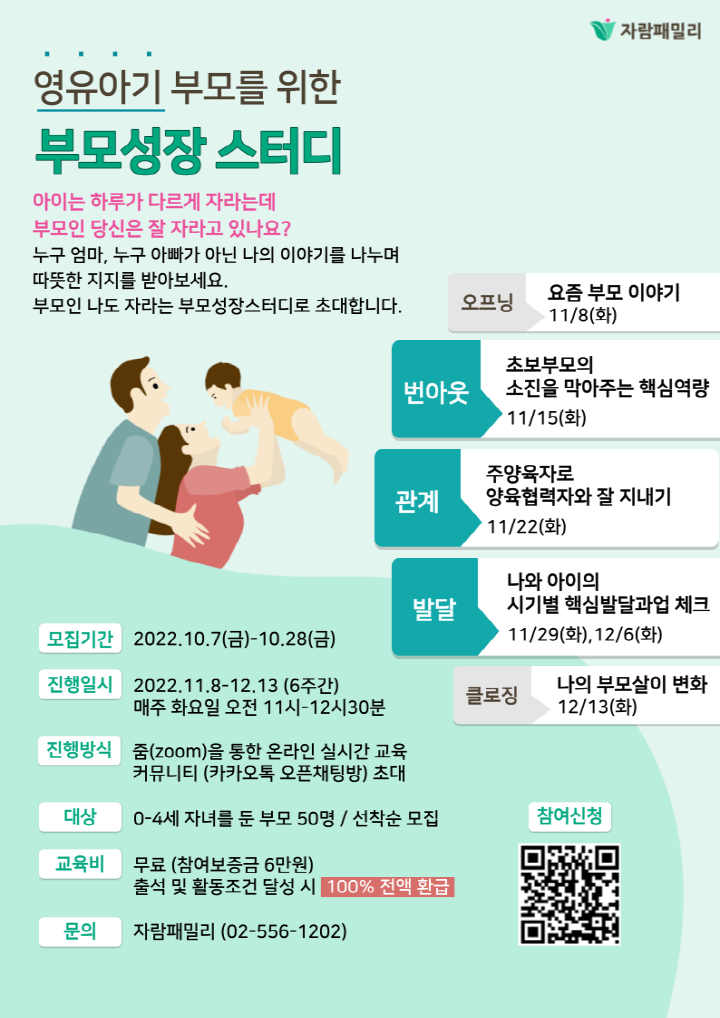 자람패밀리

영유아기 부모를 위한

부모성장 스터디

아이는 하루가 다르게 자라는데
부모인 당신은 잘 자라고 있나요?
누구 엄마, 누구 아빠가 아닌 나의 이야기를 나누며
따뜻한 지지를 받아보세요.
부모인 나도 자라는 부모성장스터디로 초대합니다.

오프닝 요즘 부모 이야기 11/8(화)

번아웃 초보부모의 소진을 막아주는 핵심역량 11/15(화)

관계 주양육자로 양육협력자와 잘 지내기 11/22(화)

발달 나와 아이의 시기별 핵심발달과업 체크 11/29(화),12/6(화)

클로징 나의 부모살이 변화 12/13(화)

모집기간 2022.10.7(금)-10.28(금)

진행일시 2022.11.8-12.13 (6주간)
매주 화요일 오전 11시-12시30분

진행방식 줌(zoom)을 통한 온라인 실시간 교육
커뮤니티 (카카오톡 오픈채팅방) 초대

대상 0-4세 자녀를 둔 부모 50명 / 선착순 모집

교육비 무료 (참여보증금 6만원)
출석 및 활동조건 달성 시 100% 전액 환급

문의 자람패밀리 (02-556-1202)

참여신청